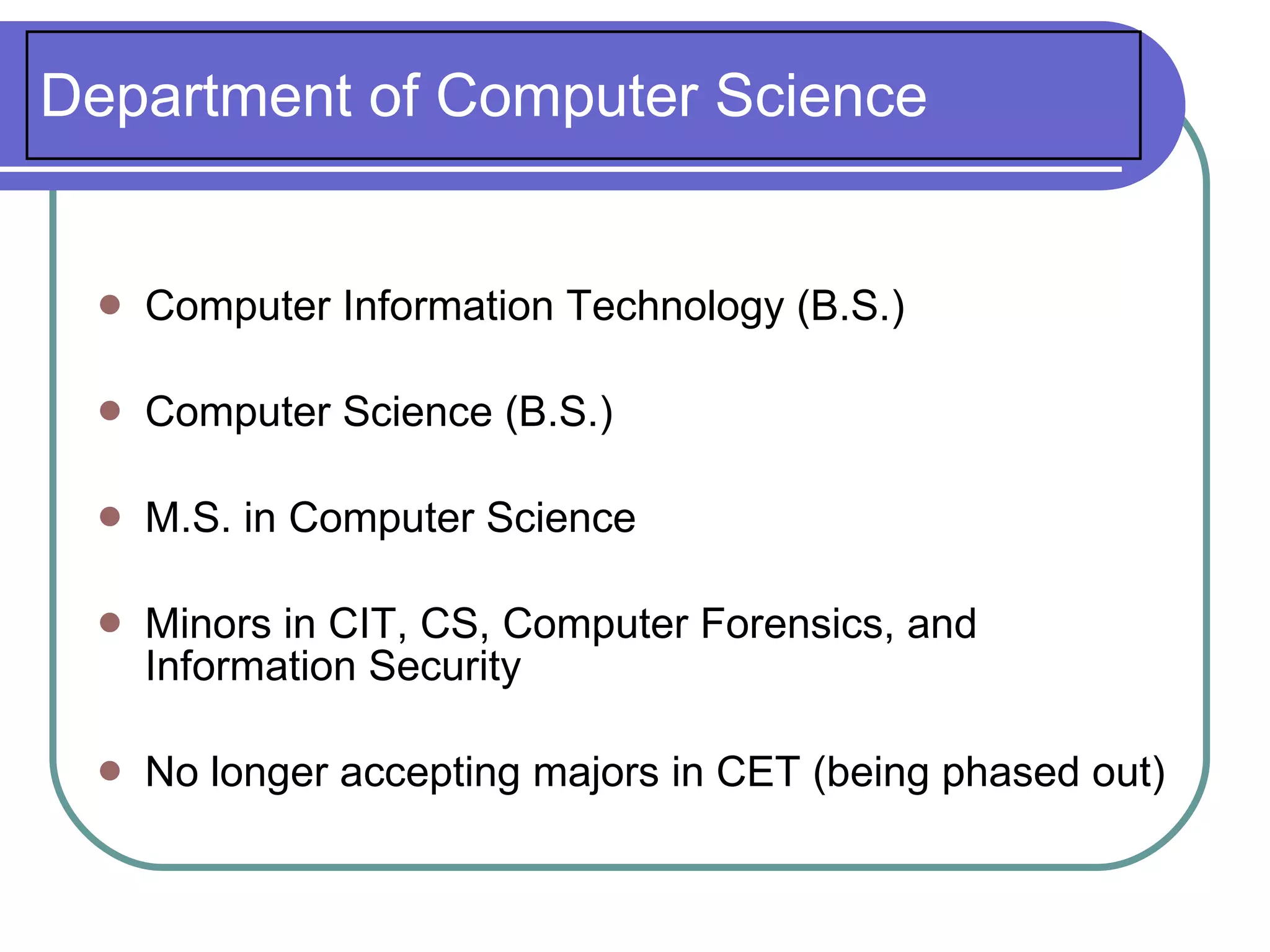 Department of Computer Science

- Computer Information Technology (B.S.)
- Computer Science (B.S.)
- M.S. in Computer Science
- Minors in CIT, CS, Computer Forensics, and Information Security
- No longer accepting majors in CET (being phased out)